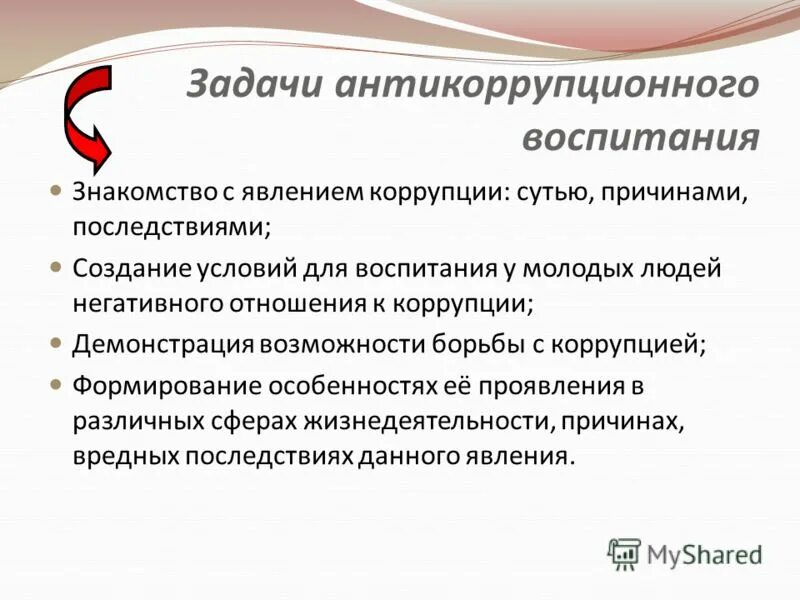 Задачи антикоррупционного воспитания

Знакомство с явлением коррупции: сутью, причинами, последствиями;

Создание условий для воспитания у молодых людей негативного отношения к коррупции;

Демонстрация возможности борьбы с коррупцией;

Формирование особенностях её проявления в различных сферах жизнедеятельности, причинах, вредных последствиях данного явления.

MyShared